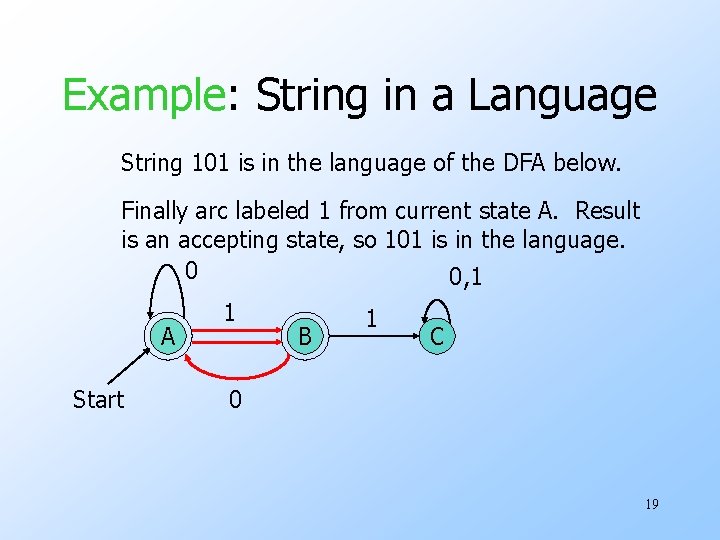 Example: String in a Language

String 101 is in the language of the DFA below.

Finally arc labeled 1 from current state A. Result is an accepting state, so 101 is in the language.

0
0,1
1
1
A
B
C
Start
0

19